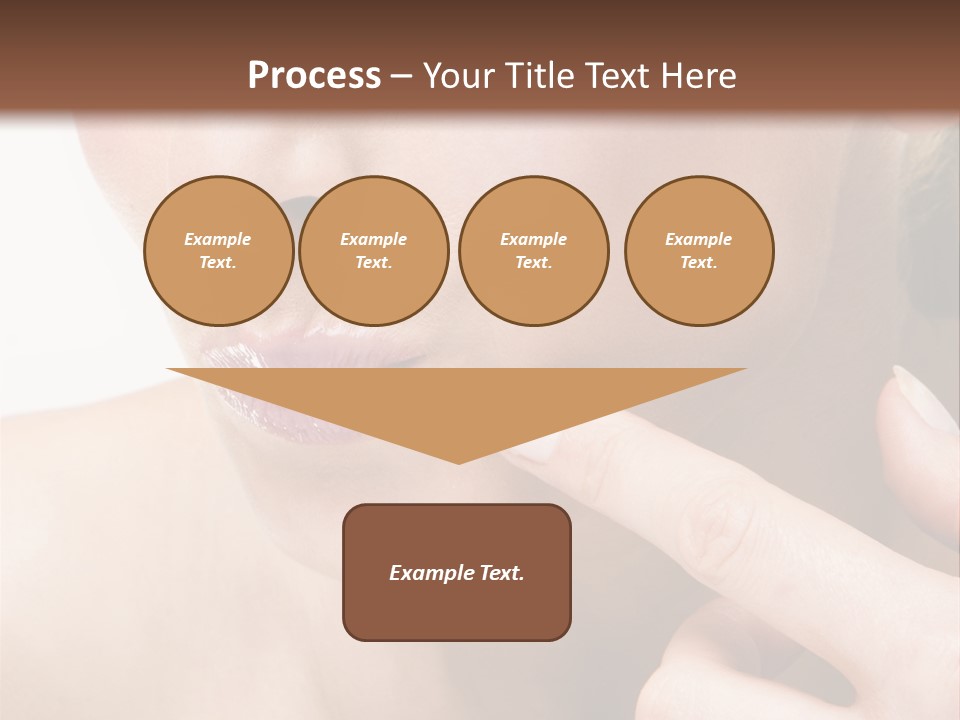 Process – Your Title Text Here

Example Text.

Example Text.

Example Text.

Example Text.

Example Text.